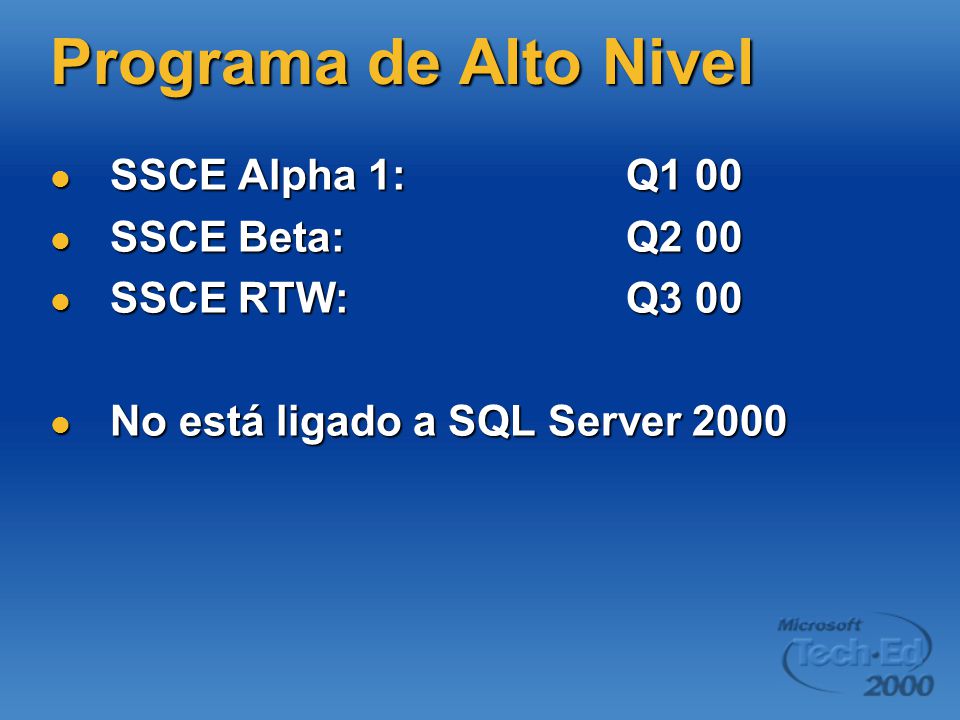 Programa de Alto Nivel

- SSCE Alpha 1: Q1 00
- SSCE Beta: Q2 00
- SSCE RTW: Q3 00

- No está ligado a SQL Server 2000

Microsoft Tech·Ed 2000